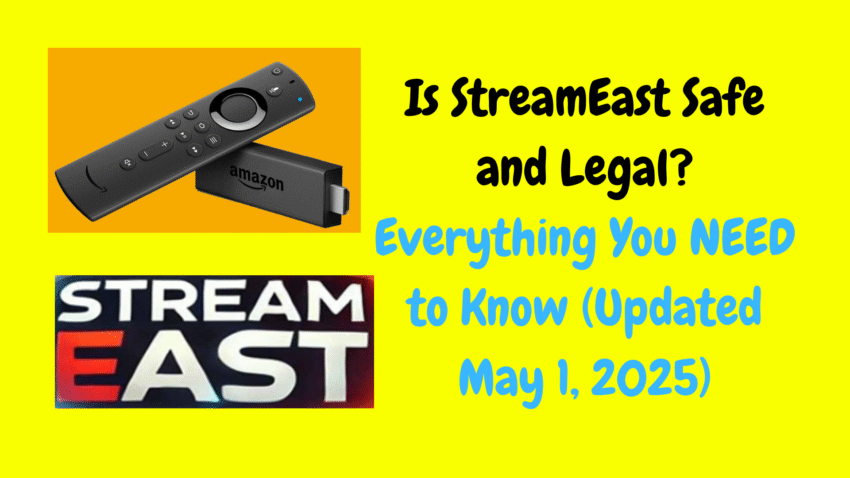 amazon

STREAM EAST

Is StreamEast Safe and Legal?

Everything You NEED to Know (Updated May 1, 2025)